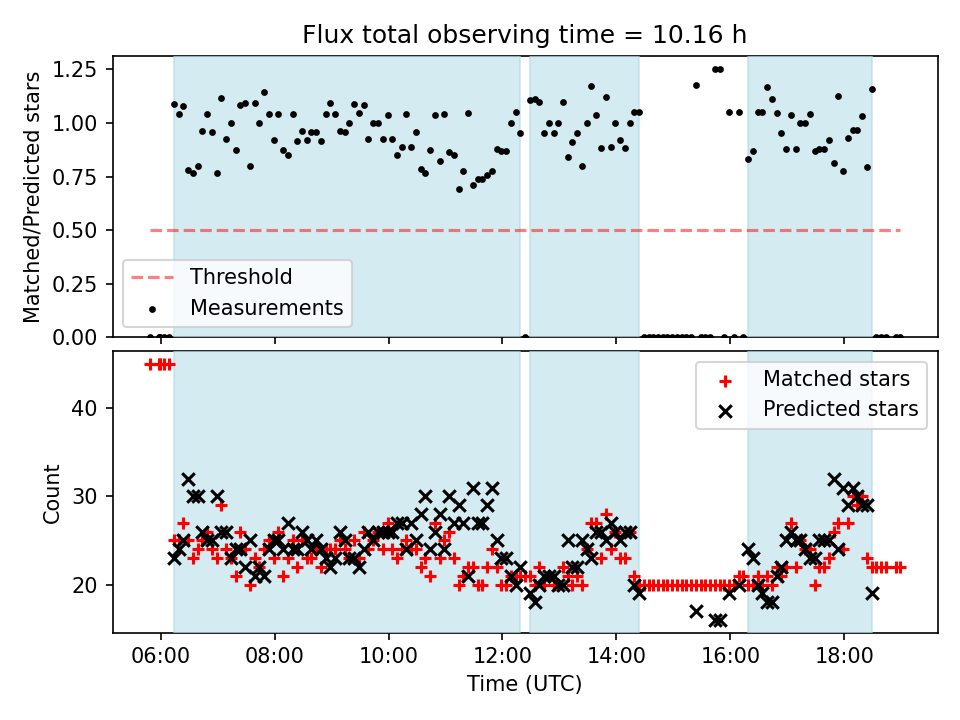 Flux total observing time = 10.16 h

Matched/Predicted stars

1.25
1.00
0.75
0.50
0.25
0.00

Threshold
Measurements

Count

40
30
20

Matched stars
Predicted stars

06:00
08:00
10:00
12:00
14:00
16:00
18:00

Time (UTC)